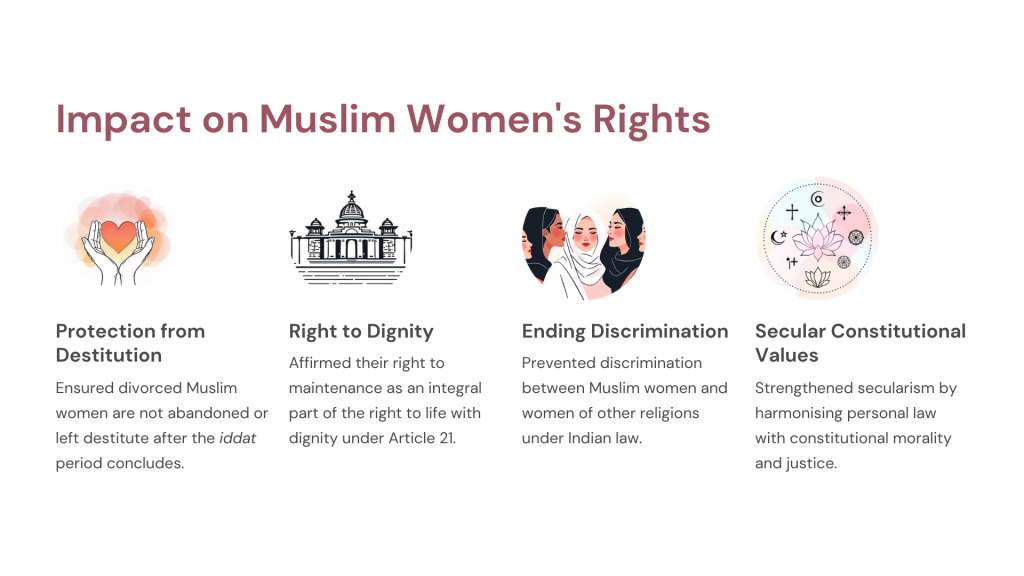 Impact on Muslim Women's Rights

Protection from Destitution

Ensured divorced Muslim women are not abandoned or left destitute after the iddat period concludes.

Right to Dignity

Affirmed their right to maintenance as an integral part of the right to life with dignity under Article 21.

Ending Discrimination

Prevented discrimination between Muslim women and women of other religions under Indian law.

Secular Constitutional Values

Strengthened secularism by harmonising personal law with constitutional morality and justice.